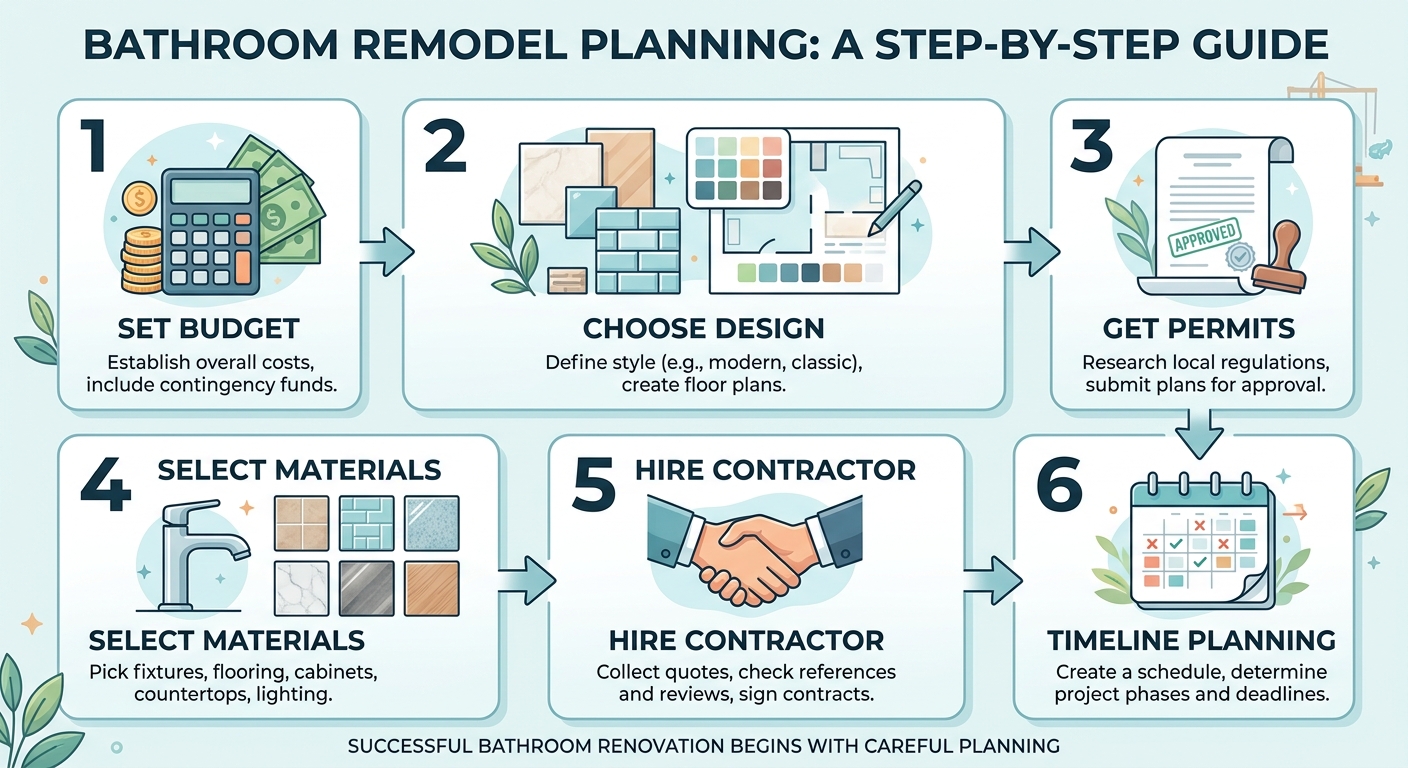 BATHROOM REMODEL PLANNING: A STEP-BY-STEP GUIDE

1

SET BUDGET
Establish overall costs, include contingency funds.

2

CHOOSE DESIGN
Define style (e.g., modern, classic), create floor plans.

3

APPROVED

GET PERMITS
Research local regulations, submit plans for approval.

4 SELECT MATERIALS

SELECT MATERIALS
Pick fixtures, flooring, cabinets, countertops, lighting.

5 HIRE CONTRACTOR

HIRE CONTRACTOR
Collect quotes, check references and reviews, sign contracts.

6

TIMELINE PLANNING
Create a schedule, determine project phases and deadlines.

SUCCESSFUL BATHROOM RENOVATION BEGINS WITH CAREFUL PLANNING